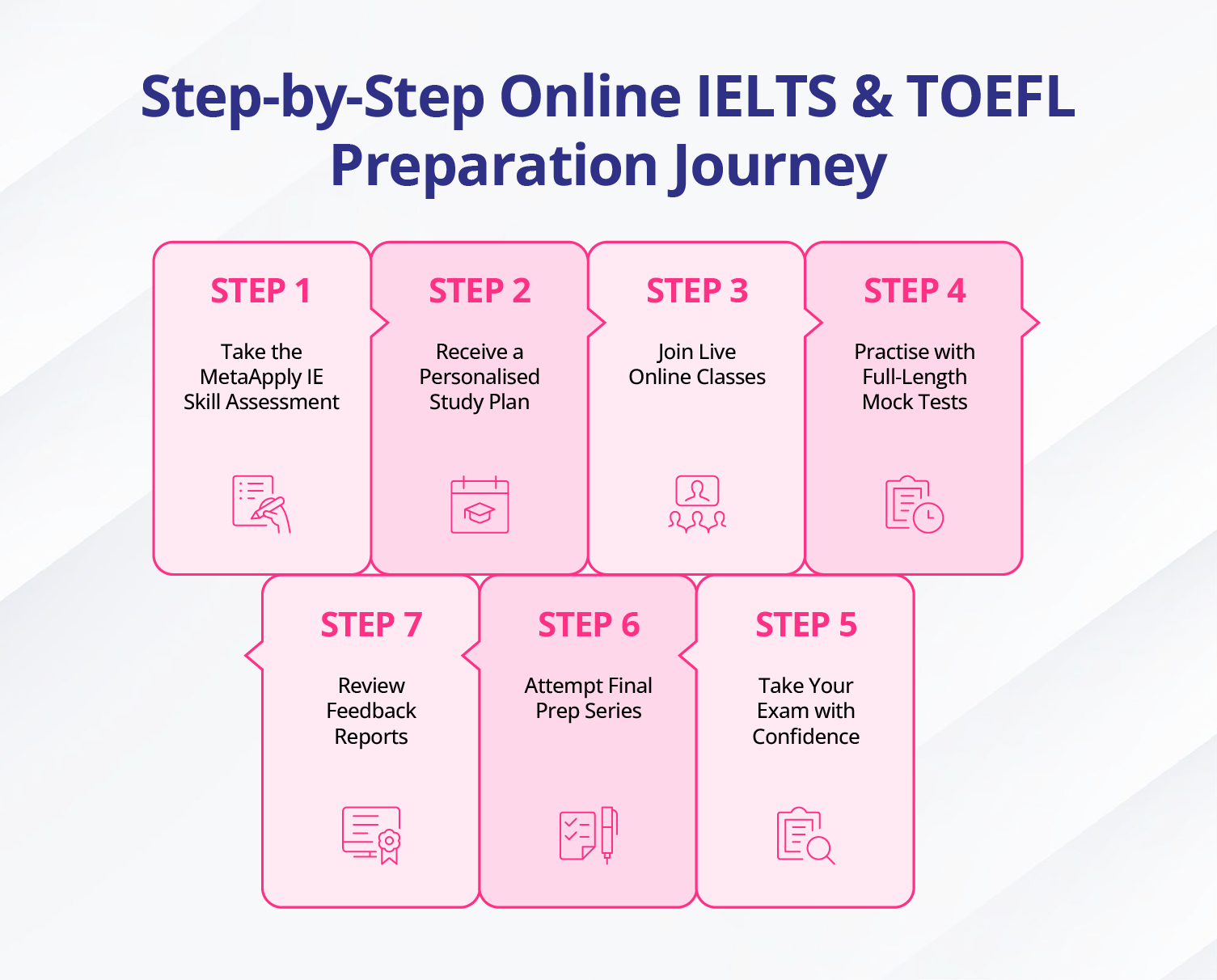 Step-by-Step Online IELTS & TOEFL Preparation Journey

STEP 1
Take the MetaApply IE Skill Assessment

STEP 2
Receive a Personalised Study Plan

STEP 3
Join Live Online Classes

STEP 4
Practise with Full-Length Mock Tests

STEP 7
Review Feedback Reports

STEP 6
Attempt Final Prep Series

STEP 5
Take Your Exam with Confidence